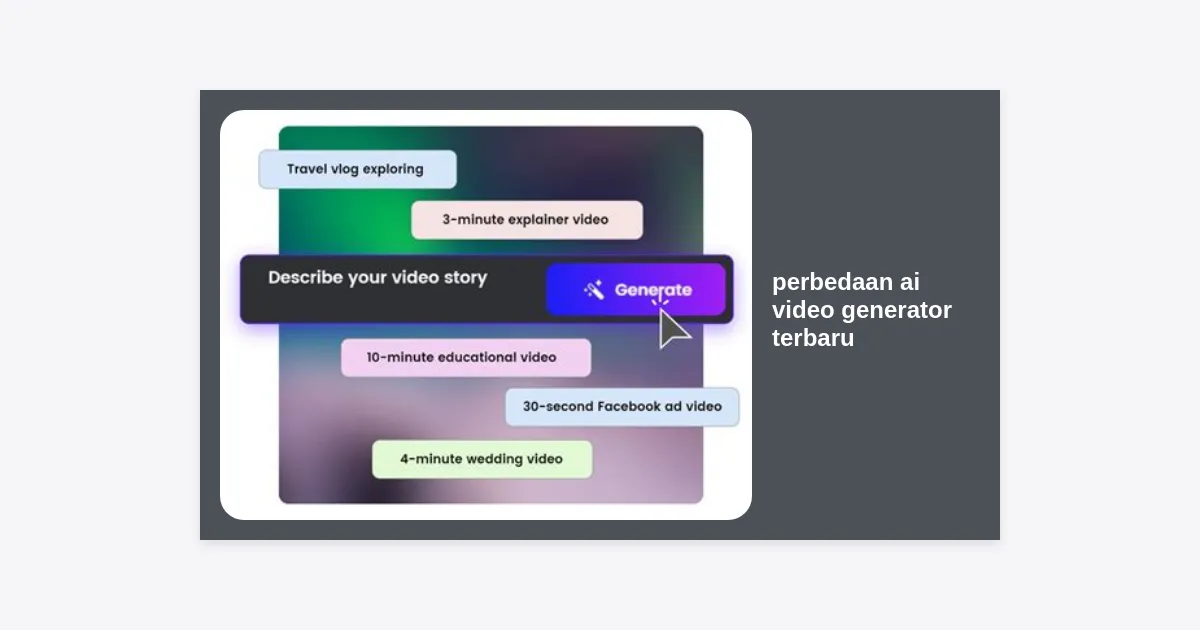 Travel vlog exploring

3-minute explainer video

Describe your video story

Generate

10-minute educational video

30-second Facebook ad video

4-minute wedding video

perbedaan ai video generator terbaru